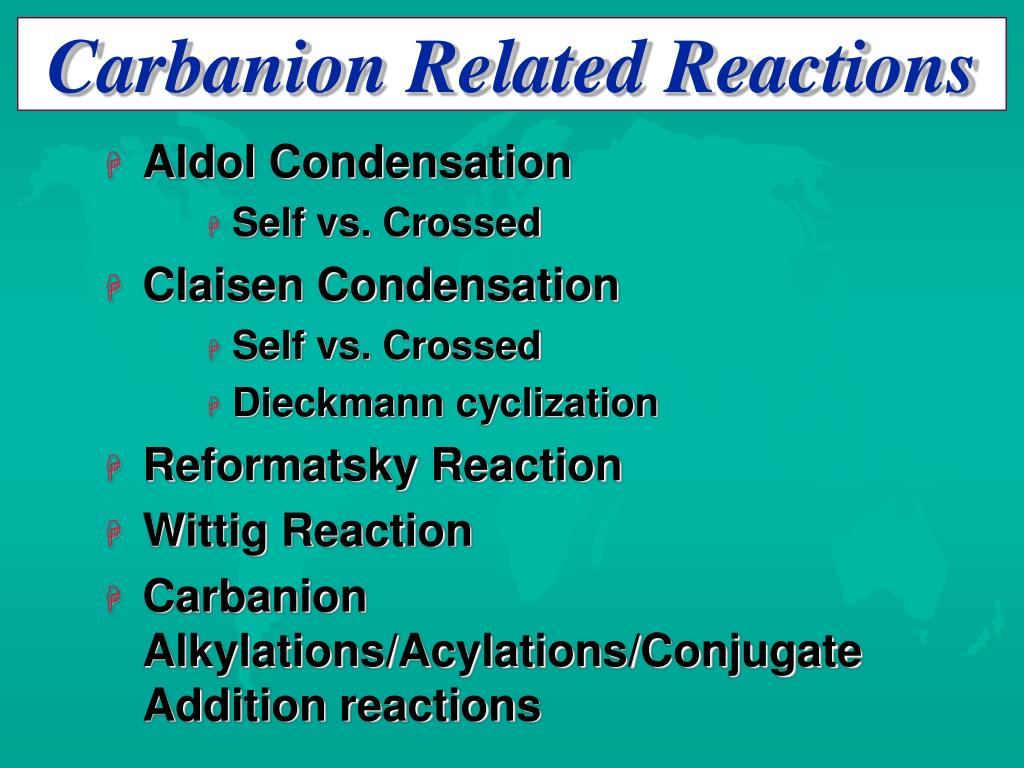 Carbanion Related Reactions

Aldol Condensation

Self vs. Crossed

Claisen Condensation

Self vs. Crossed

Dieckmann cyclization

Reformatsky Reaction

Wittig Reaction

Carbanion Alkylations/Acylations/Conjugate Addition reactions